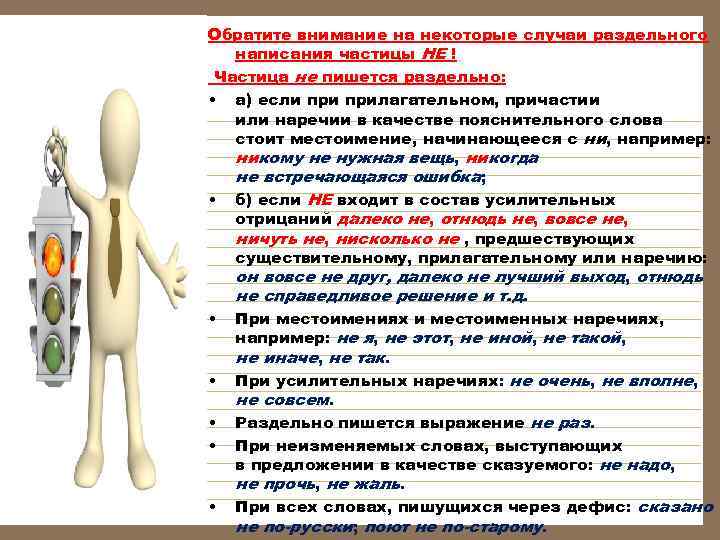 Обратите внимание на некоторые случаи раздельного написания частицы НЕ !

Частица не пишется раздельно:

• а) если при прилагательном, причастии или наречии в качестве пояснительного слова стоит местоимение, начинающееся с ни, например: никому не нужная вещь, никогда не встречающаяся ошибка;

• б) если НЕ входит в состав усилительных отрицаний далеко не, отнюдь не, вовсе не, ничуть не, нисколько не , предшествующих существительному, прилагательному или наречию: он вовсе не друг, далеко не лучший выход, отнюдь не справедливое решение и т.д.

• При местоимениях и местоименных наречиях, например: не я, не этот, не иной, не такой, не иначе, не так.

• При усилительных наречиях: не очень, не вполне, не совсем.

• Раздельно пишется выражение не раз.

• При неизменяемых словах, выступающих в предложении в качестве сказуемого: не надо, не прочь, не жаль.

• При всех словах, пишущихся через дефис: сказано не по-русски; поют не по-старому.